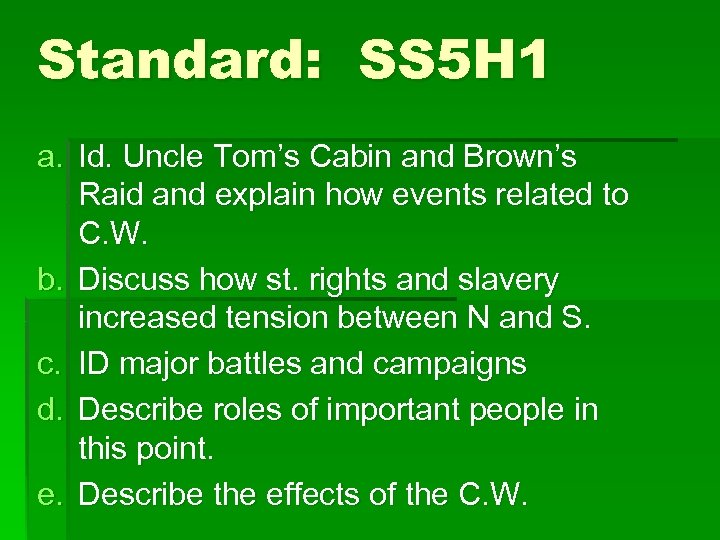 Standard: SS5H1

a. Id. Uncle Tom's Cabin and Brown's Raid and explain how events related to C.W.
b. Discuss how st. rights and slavery increased tension between N and S.
c. ID major battles and campaigns
d. Describe roles of important people in this point.
e. Describe the effects of the C.W.